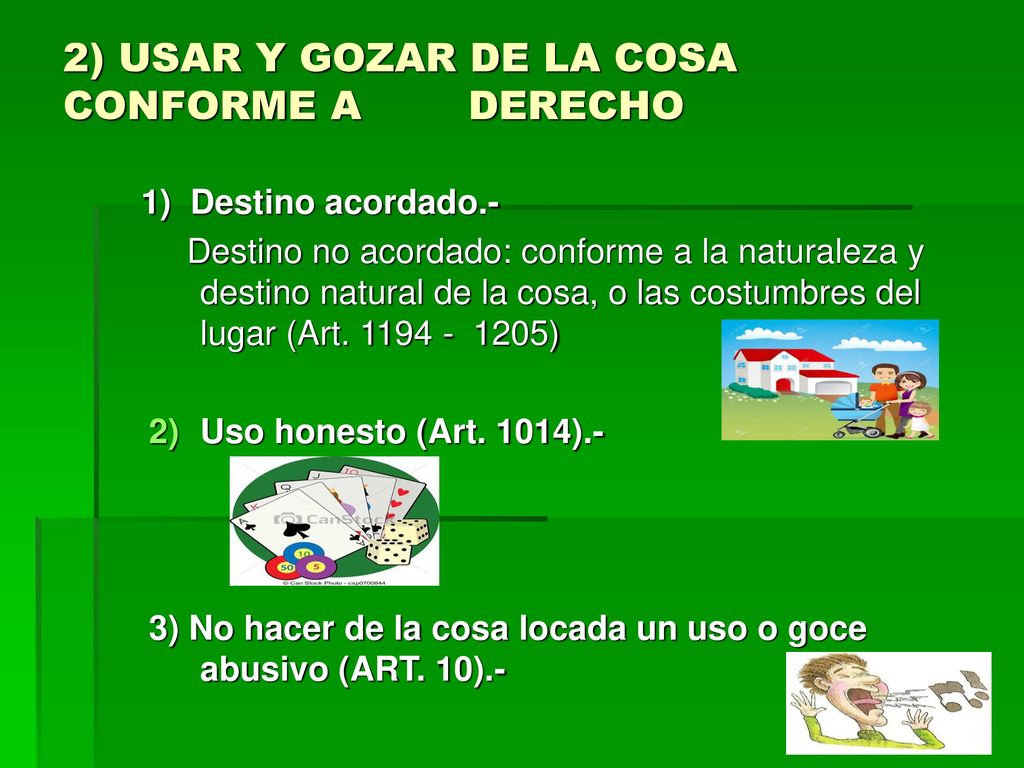 2) USAR Y GOZAR DE LA COSA CONFORME A DERECHO

1) Destino acordado.-

Destino no acordado: conforme a la naturaleza y destino natural de la cosa, o las costumbres del lugar (Art. 1194 - 1205)

2) Uso honesto (Art. 1014).-

CanStock

10
50 5
© Can Stock Photo - csp0700844

3) No hacer de la cosa locada un uso o goce abusivo (ART. 10).-